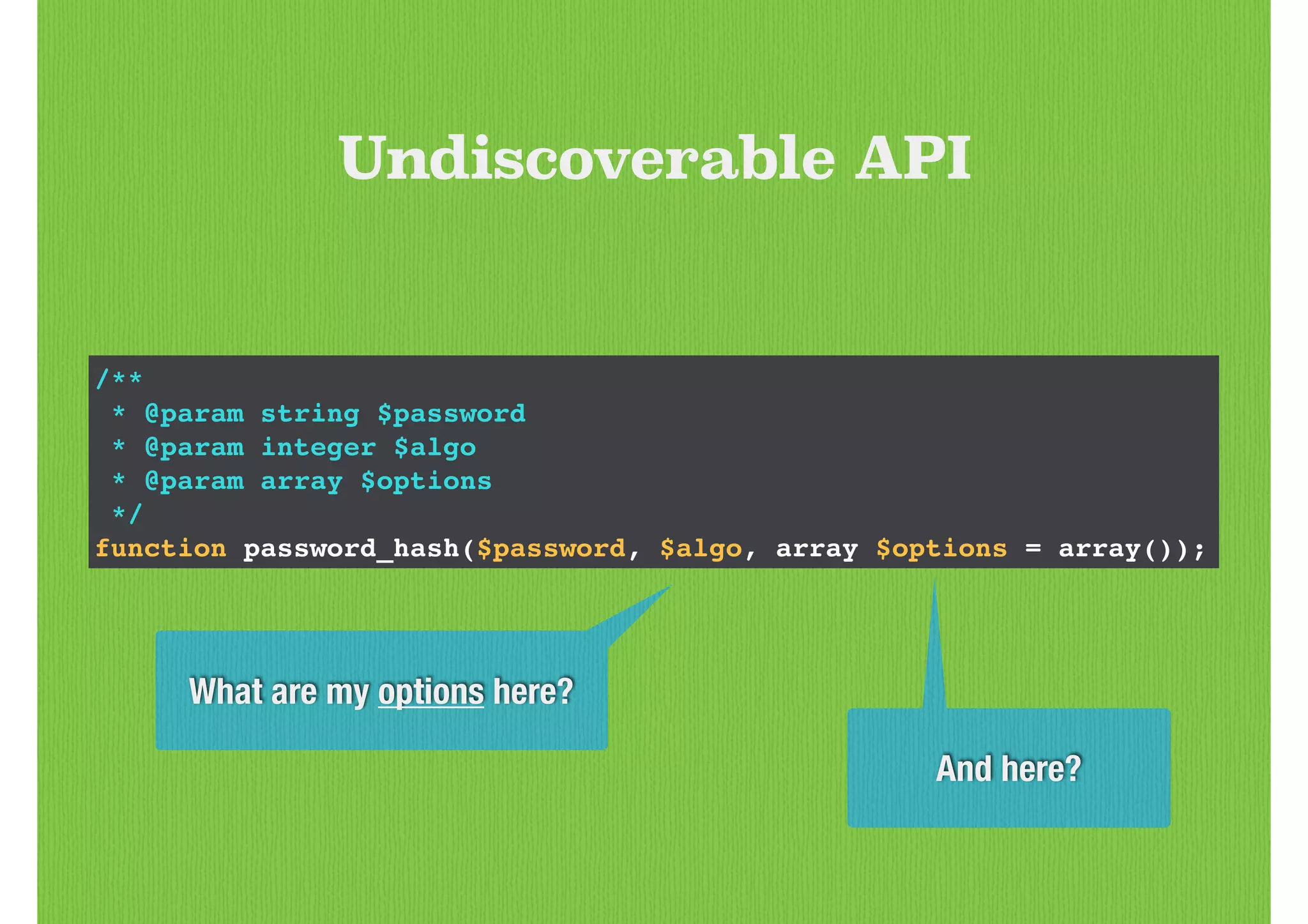 Undiscoverable API

/**
 * @param string $password
 * @param integer $algo
 * @param array $options
 */
function password_hash($password, $algo, array $options = array());

What are my options here?

And here?